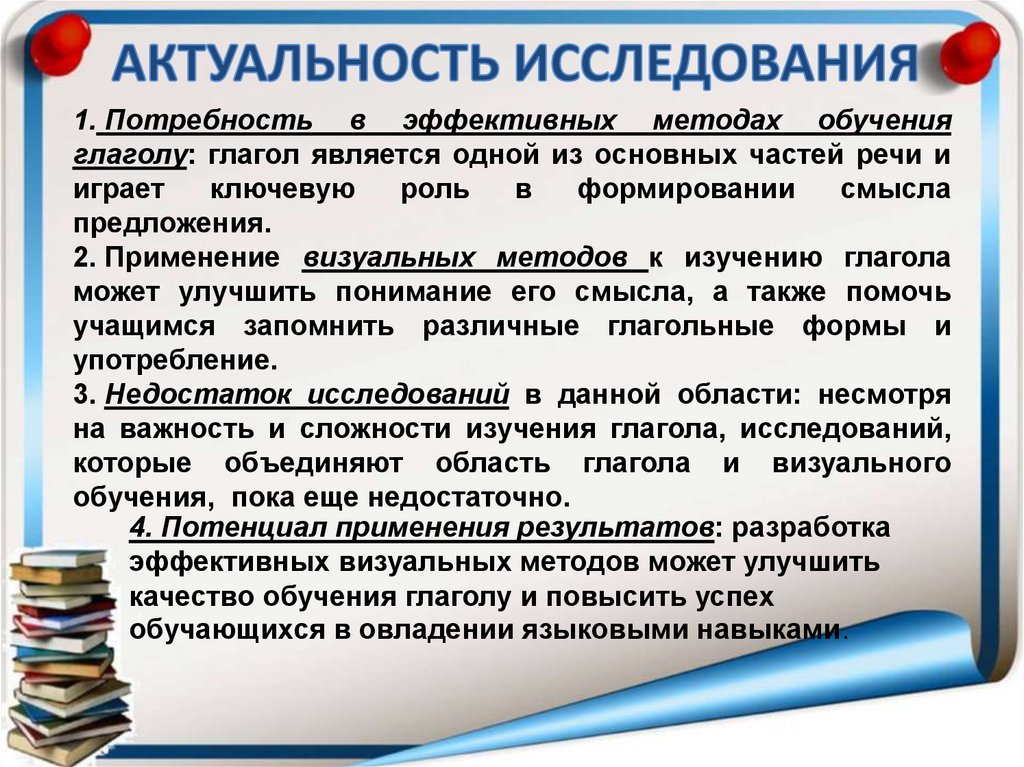 АКТУАЛЬНОСТЬ ИССЛЕДОВАНИЯ

1. Потребность в эффективных методах обучения глаголу: глагол является одной из основных частей речи и играет ключевую роль в формировании смысла предложения.

2. Применение визуальных методов к изучению глагола может улучшить понимание его смысла, а также помочь учащимся запомнить различные глагольные формы и употребление.

3. Недостаток исследований в данной области: несмотря на важность и сложности изучения глагола, исследований, которые объединяют область глагола и визуального обучения, пока еще недостаточно.

4. Потенциал применения результатов: разработка эффективных визуальных методов может улучшить качество обучения глаголу и повысить успех обучающихся в овладении языковыми навыками.